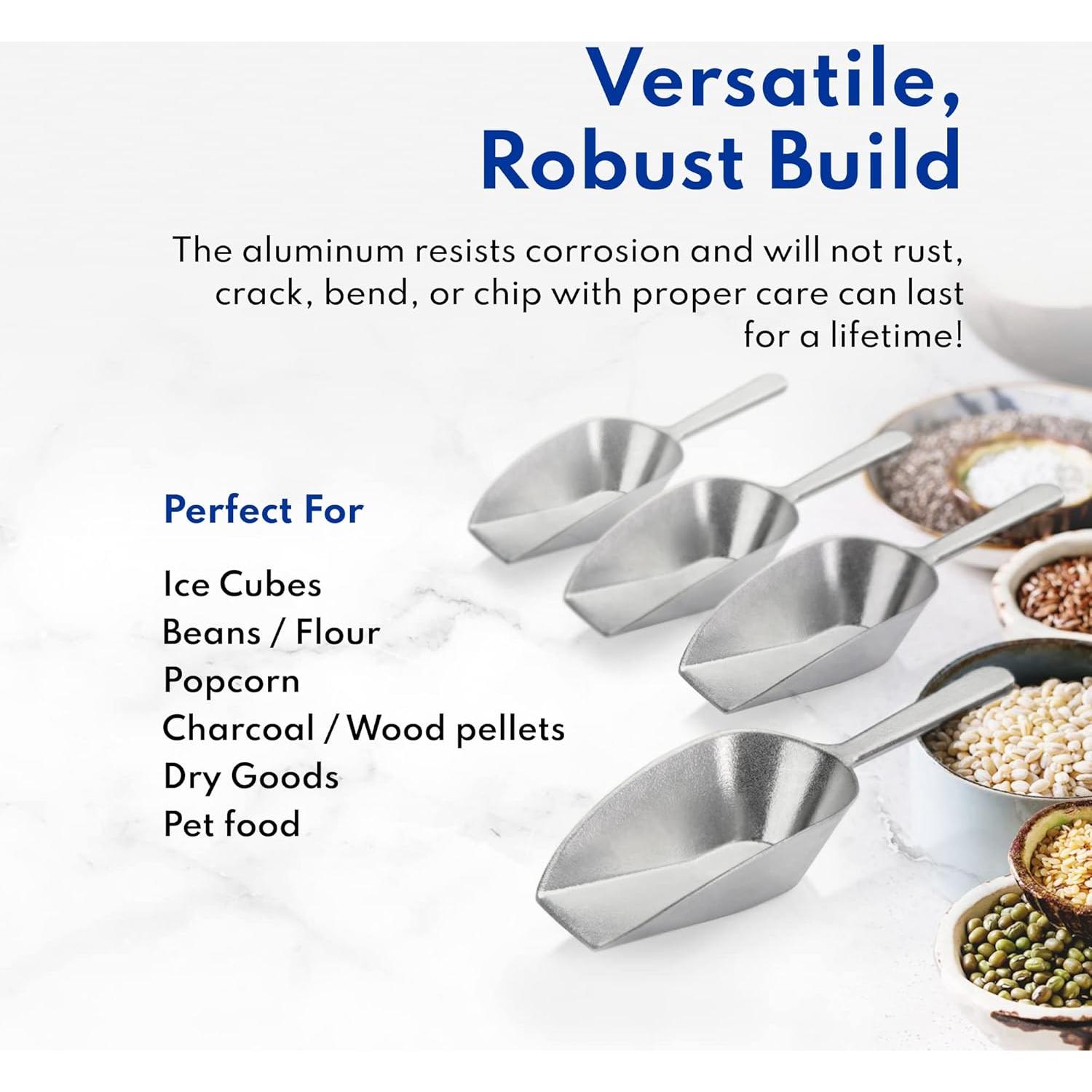 Versatile, Robust Build

The aluminum resists corrosion and will not rust, crack, bend, or chip with proper care can last for a lifetime!

Perfect For

Ice Cubes
Beans / Flour
Popcorn
Charcoal / Wood pellets
Dry Goods
Pet food